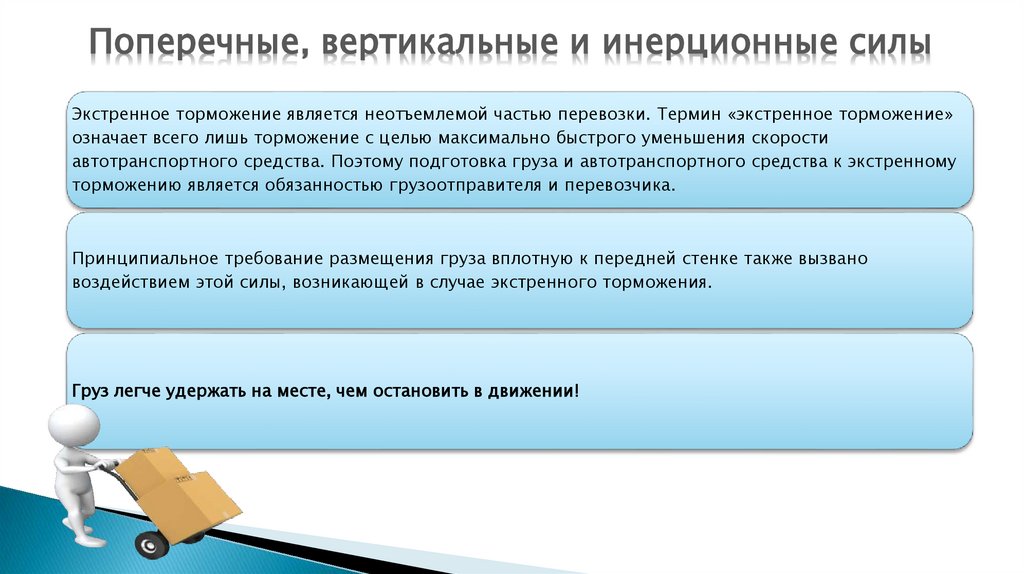 Поперечные, вертикальные и инерционные силы

Экстренное торможение является неотъемлемой частью перевозки. Термин «экстренное торможение» означает всего лишь торможение с целью максимально быстрого уменьшения скорости автотранспортного средства. Поэтому подготовка груза и автотранспортного средства к экстренному торможению является обязанностью грузоотправителя и перевозчика.

Принципиальное требование размещения груза вплотную к передней стенке также вызвано воздействием этой силы, возникающей в случае экстренного торможения.

Груз легче удержать на месте, чем остановить в движении!